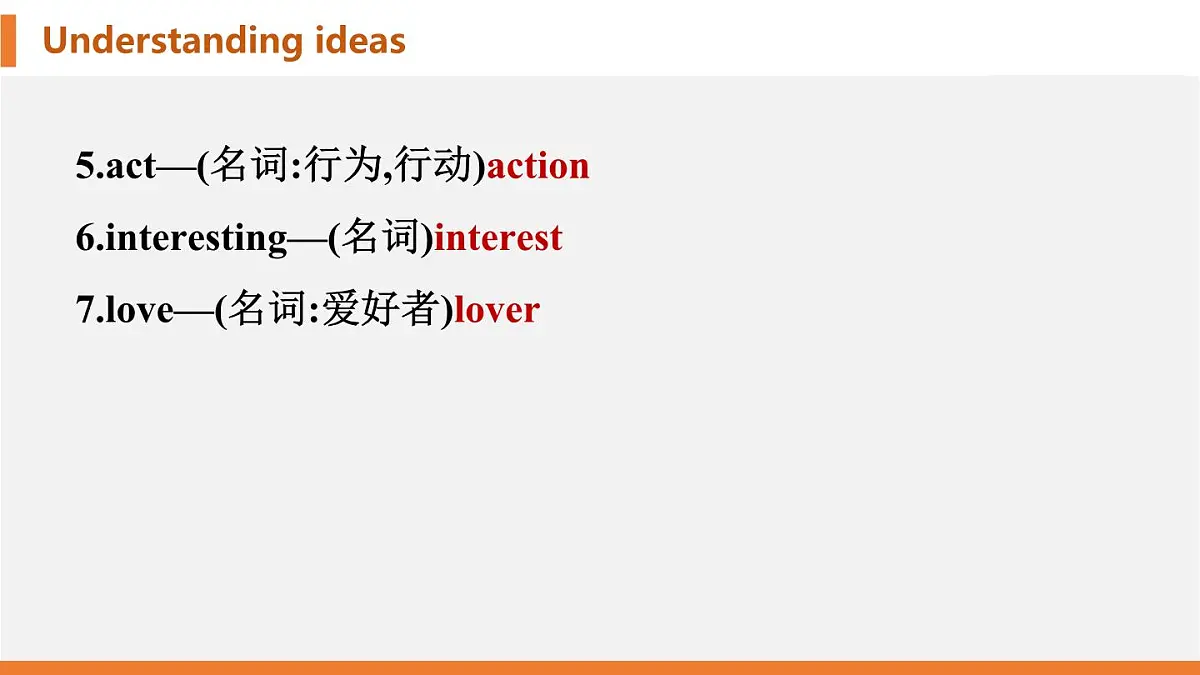 Understanding ideas

5.act—(名词:行为,行动)action

6.interesting—(名词)interest

7.love—(名词:爱好者)lover